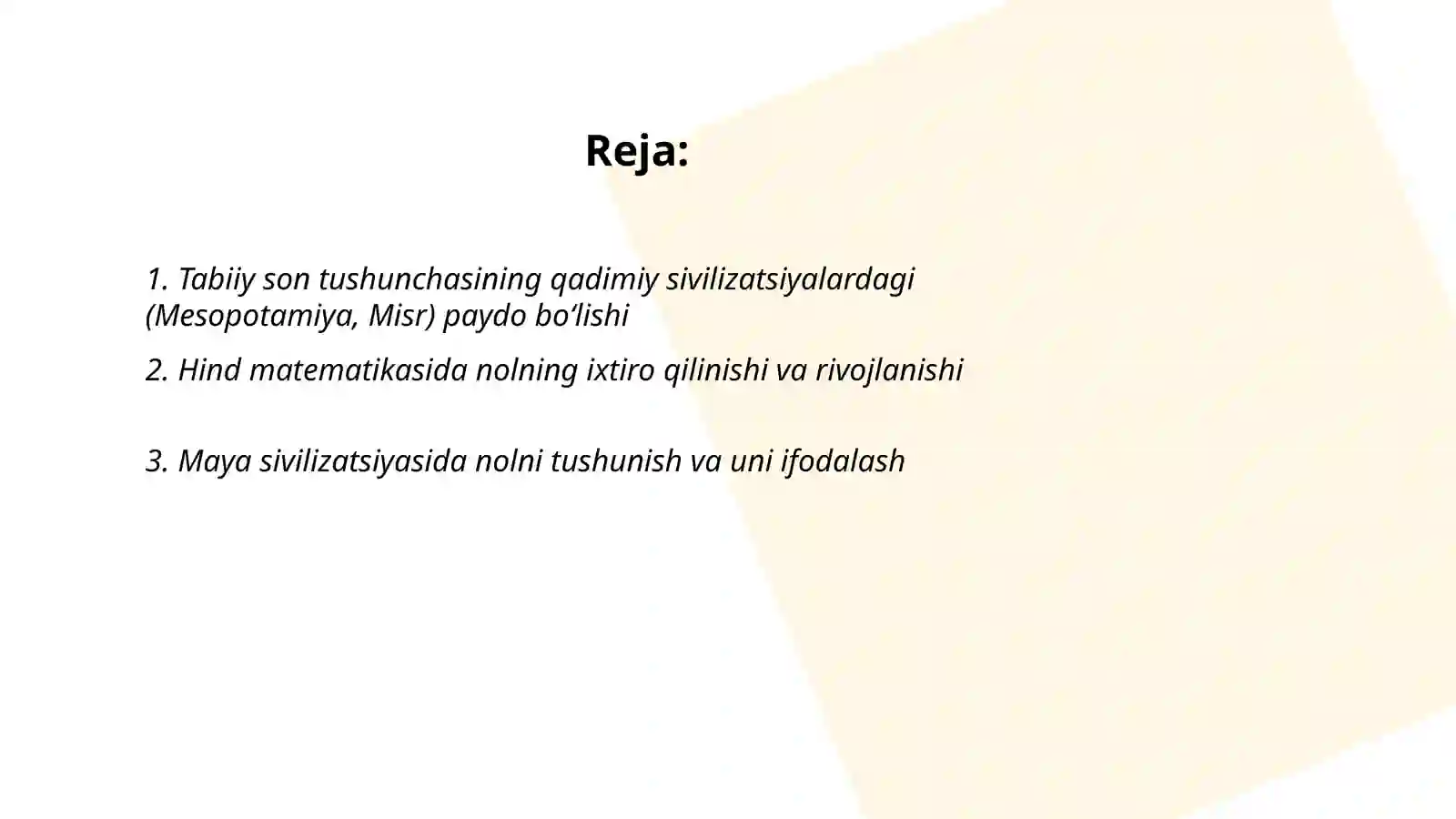 Reja:

1. Tabiiy son tushunchasining qadimiy sivilizatsiyalardagi (Mesopotamiya, Misr) paydo bo‘lishi

2. Hind matematikasida nolning ixtiro qilinishi va rivojlanishi

3. Maya sivilizatsiyasida nolni tushunish va uni ifodalash